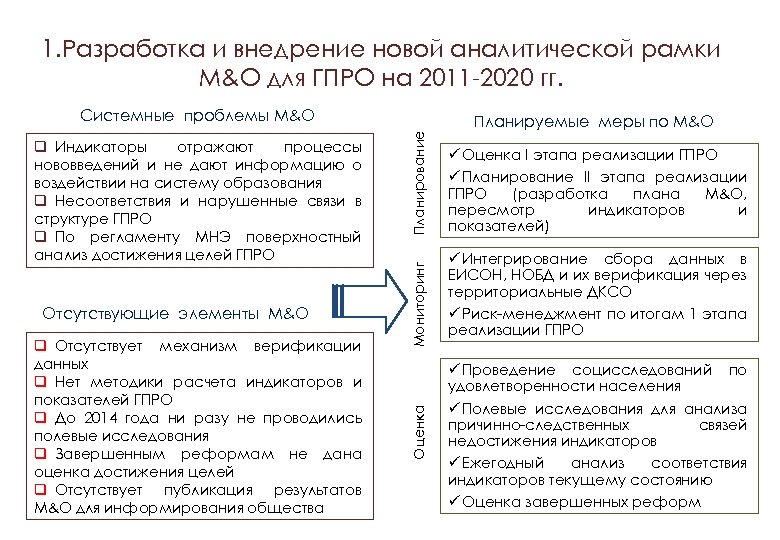 1.Разработка и внедрение новой аналитической рамки М&О для ГПРО на 2011-2020 гг.

Системные проблемы М&О

❑ Индикаторы отражают процессы нововведений и не дают информацию о воздействии на систему образования
❑ Несоответствия и нарушенные связи в структуре ГПРО
❑ По регламенту МНЭ поверхностный анализ достижения целей ГПРО

Отсутствующие элементы М&О

❑ Отсутствует механизм верификации данных
❑ Нет методики расчета индикаторов и показателей ГПРО
❑ До 2014 года ни разу не проводились полевые исследования
❑ Завершенным реформам не дана оценка достижения целей
❑ Отсутствует публикация результатов М&О для информирования общества

Планируемые меры по М&О

Планирование
✓Оценка I этапа реализации ГПРО
✓Планирование II этапа реализации ГПРО (разработка плана М&О, пересмотр индикаторов и показателей)

Мониторинг
✓Интегрирование сбора данных в ЕИСОН, НОБД и их верификация через территориальные ДКСО
✓Риск-менеджмент по итогам 1 этапа реализации ГПРО

Оценка
✓Проведение социсследований по удовлетворенности населения
✓Полевые исследования для анализа причинно-следственных связей недостижения индикаторов
✓Ежегодный анализ соответствия индикаторов текущему состоянию
✓Оценка завершенных реформ